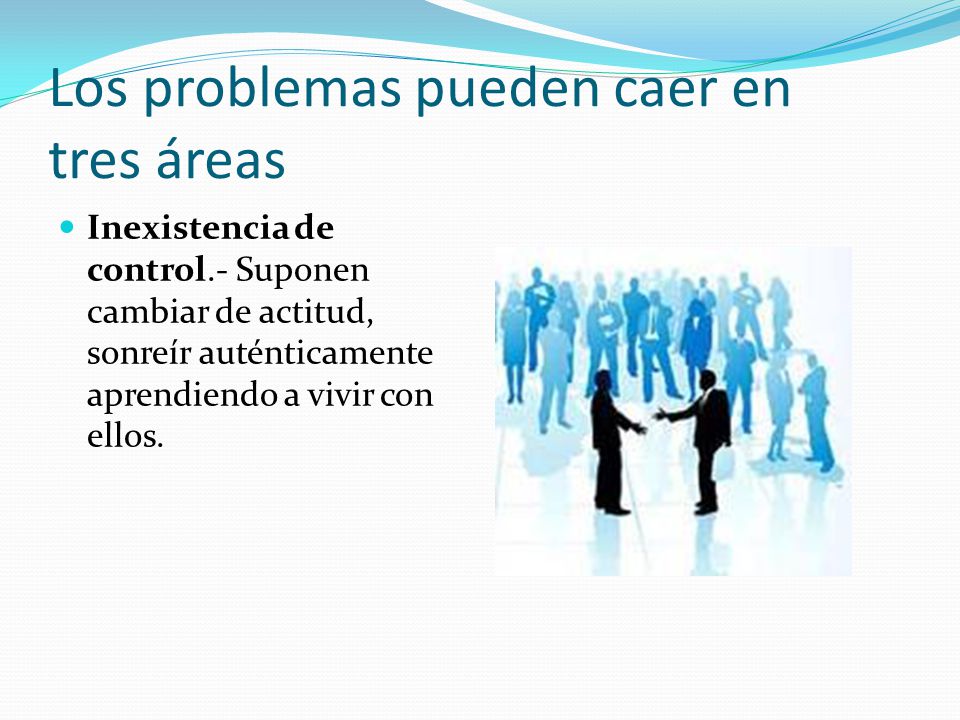 Los problemas pueden caer en tres áreas

Inexistencia de control.- Suponen cambiar de actitud, sonreír auténticamente aprendiendo a vivir con ellos.